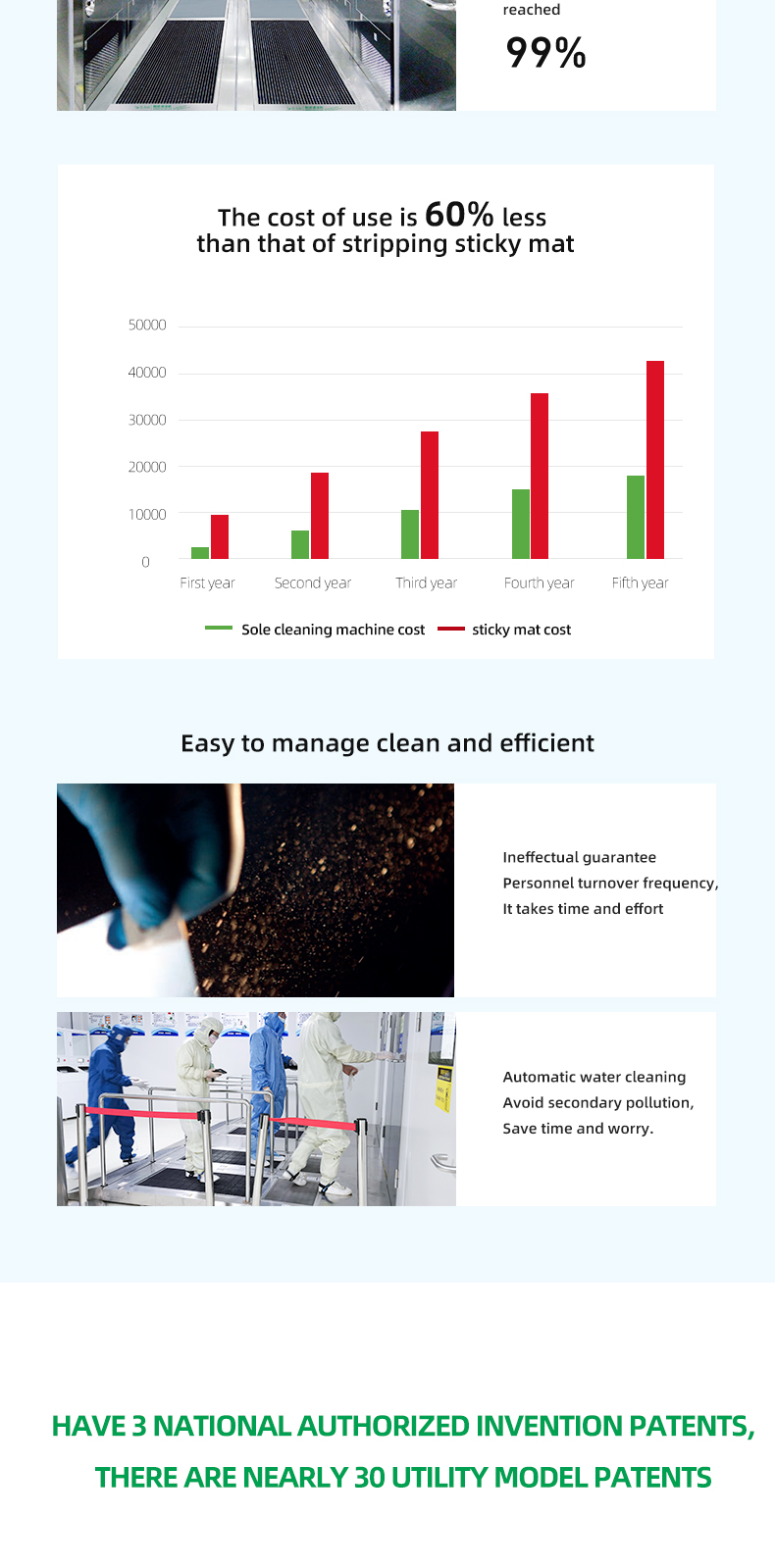 reached

99%

The cost of use is 60% less than that of stripping sticky mat

50000
40000
30000
20000
10000
0

First year
Second year
Third year
Fourth year
Fifth year

Sole cleaning machine cost
sticky mat cost

Easy to manage clean and efficient

Ineffectual guarantee
Personnel turnover frequency,
It takes time and effort

Automatic water cleaning
Avoid secondary pollution,
Save time and worry.

HAVE 3 NATIONAL AUTHORIZED INVENTION PATENTS,
THERE ARE NEARLY 30 UTILITY MODEL PATENTS